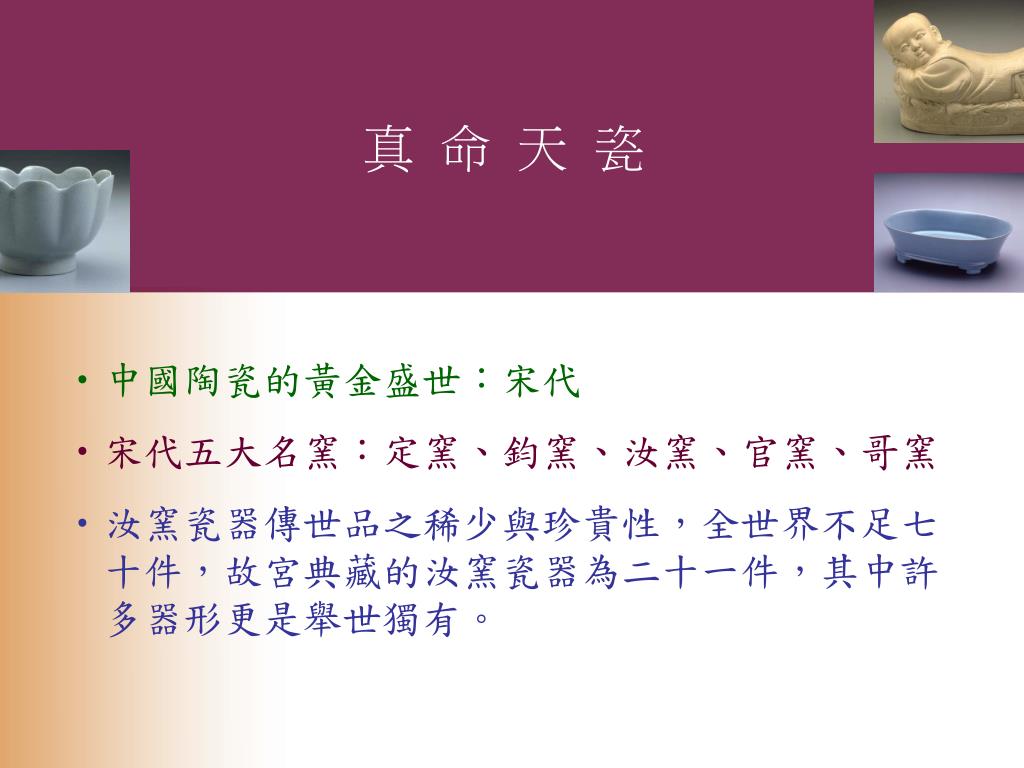 真 命 天 瓷

• 中國陶瓷的黃金盛世：宋代

• 宋代五大名窯：定窯、鈞窯、汝窯、官窯、哥窯

• 汝窯瓷器傳世品之稀少與珍貴性，全世界不足七十件，故宮典藏的汝窯瓷器為二十一件，其中許多器形更是舉世獨有。